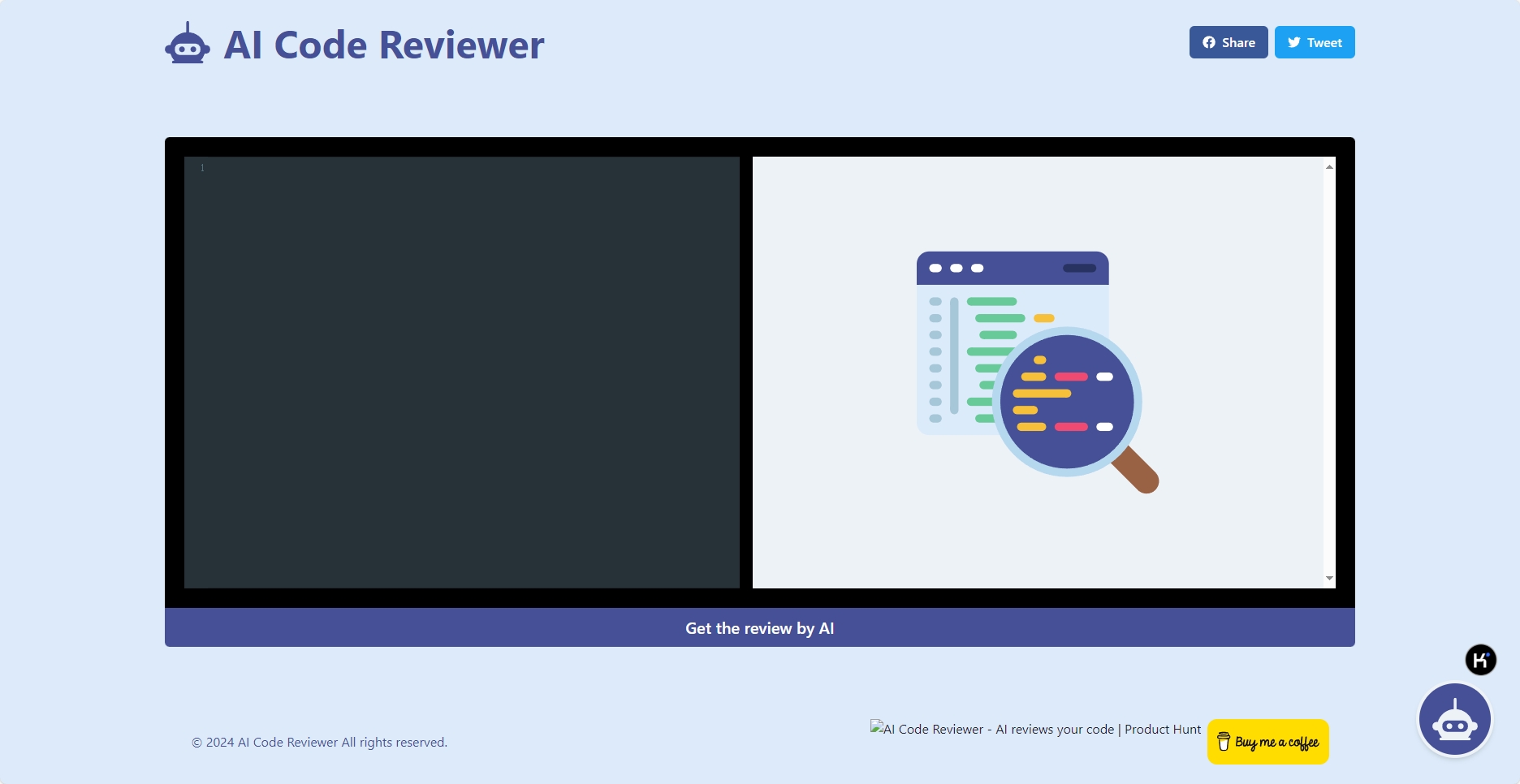 AI Code Reviewer

Share Tweet

1

Get the review by AI

© 2024 AI Code Reviewer All rights reserved.

AI Code Reviewer - AI reviews your code | Product Hunt

Buy me a coffee